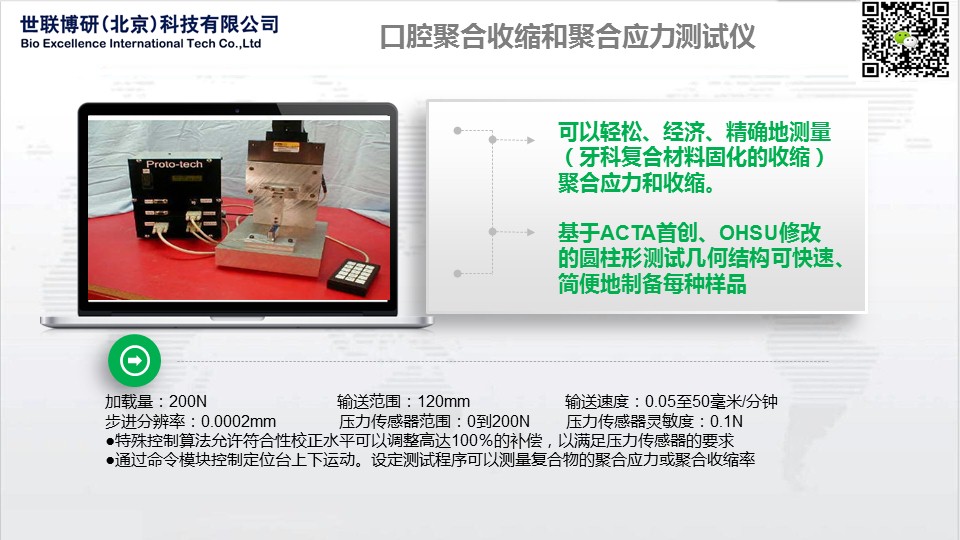 世联博研（北京）科技有限公司
Bio Excellence International Tech Co.,Ltd

口腔聚合收缩和聚合应力测试仪

Proto-tech

可以轻松、经济、精确地测量（牙科复合材料固化的收缩）聚合应力和收缩。

基于ACTA首创、OHSU修改的圆柱形测试几何结构可快速、简便地制备每种样品

加载量：200N　　输送范围：120mm　　输送速度：0.05至50毫米/分钟
步进分辨率：0.0002mm　　压力传感器范围：0到200N　　压力传感器灵敏度：0.1N
●特殊控制算法允许符合性校正水平可以调整高达100%的补偿，以满足压力传感器的要求
●通过命令模块控制定位台上下运动。设定测试程序可以测量复合物的聚合应力或聚合收缩率